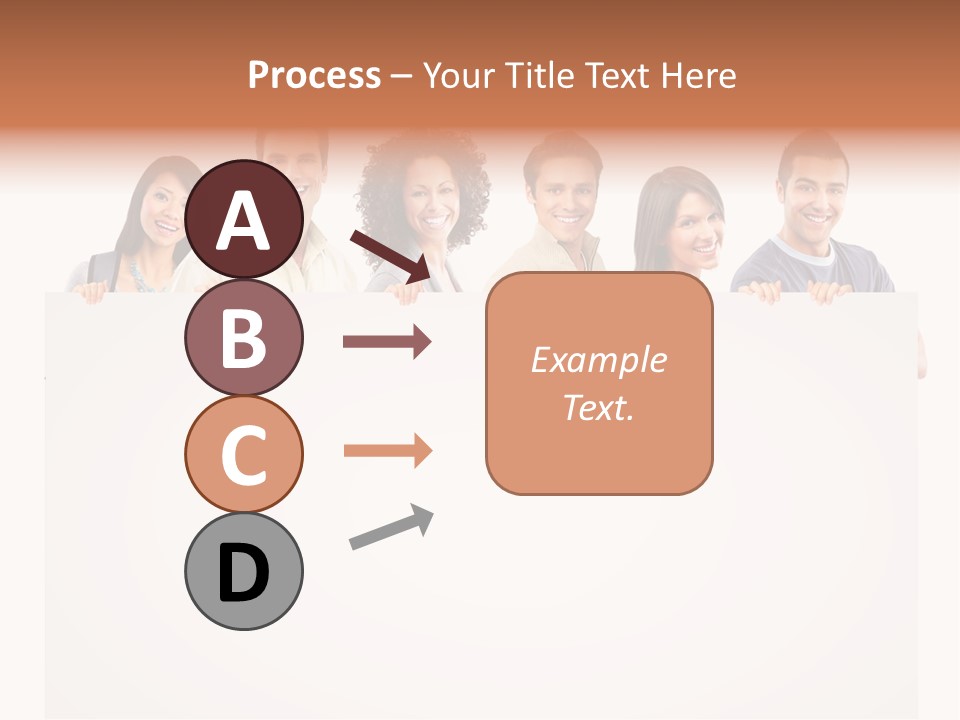 Process – Your Title Text Here

A

B

C

D

Example Text.